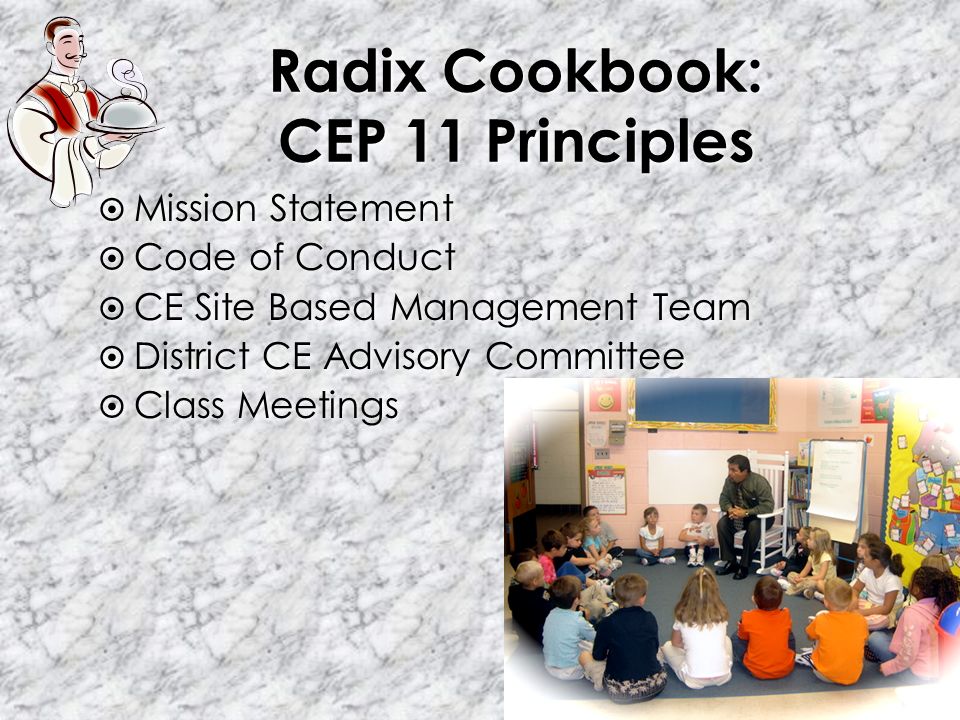 Radix Cookbook:
CEP 11 Principles

Mission Statement
Code of Conduct
CE Site Based Management Team
District CE Advisory Committee
Class Meetings